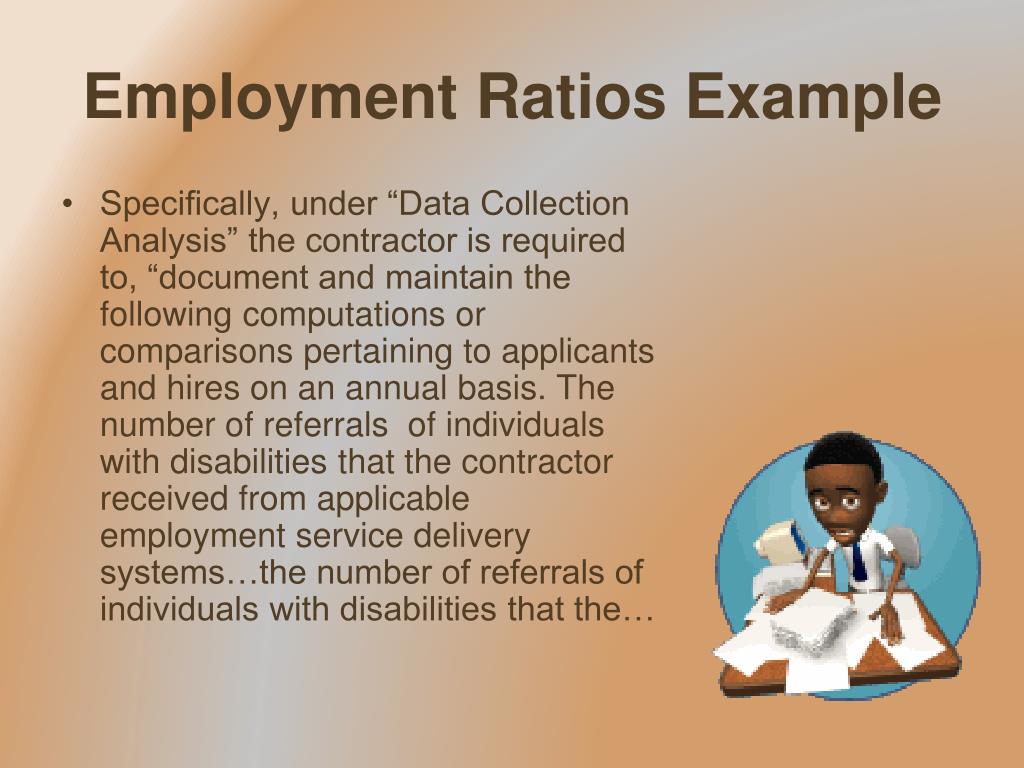 Employment Ratios Example

• Specifically, under “Data Collection Analysis” the contractor is required to, “document and maintain the following computations or comparisons pertaining to applicants and hires on an annual basis. The number of referrals of individuals with disabilities that the contractor received from applicable employment service delivery systems…the number of referrals of individuals with disabilities that the…